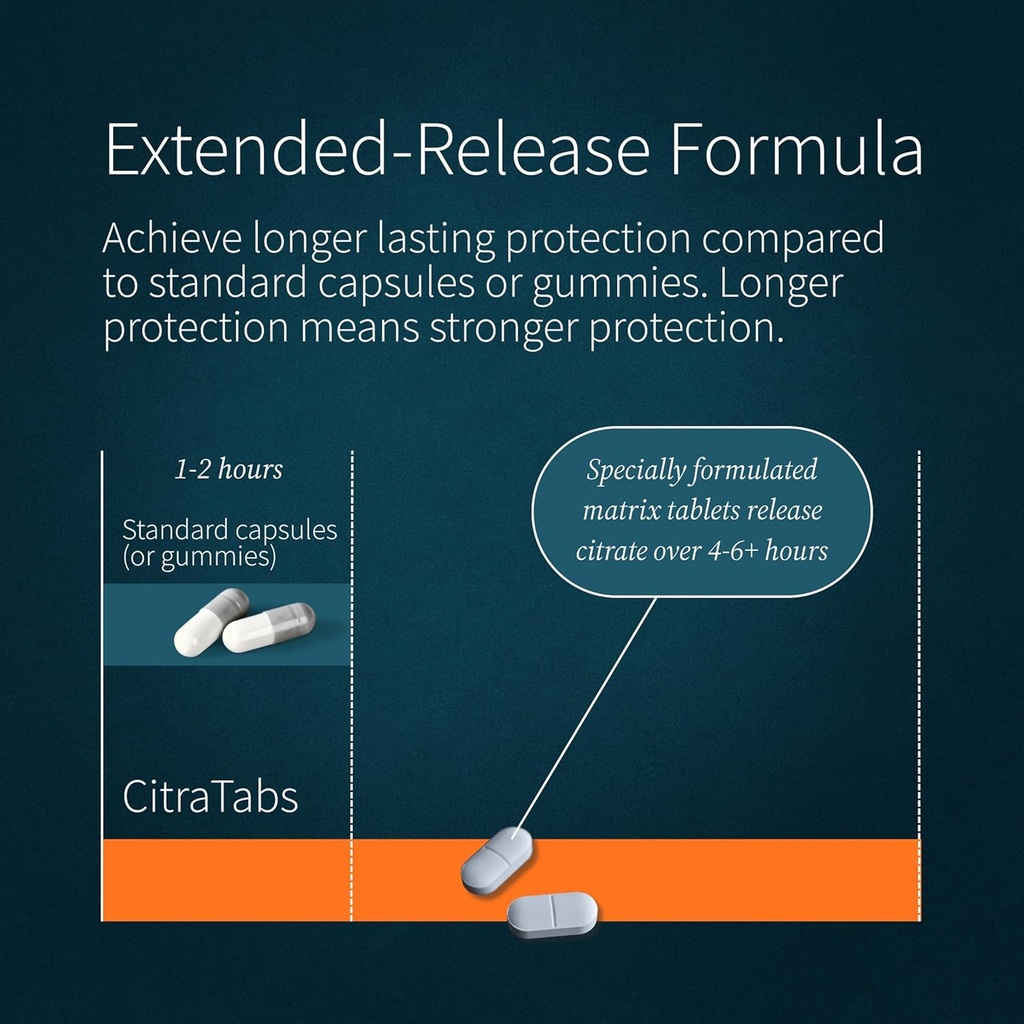 Extended-Release Formula

Achieve longer lasting protection compared to standard capsules or gummies. Longer protection means stronger protection.

1-2 hours

Standard capsules (or gummies)

Specially formulated matrix tablets release citrate over 4-6+ hours

CitraTabs